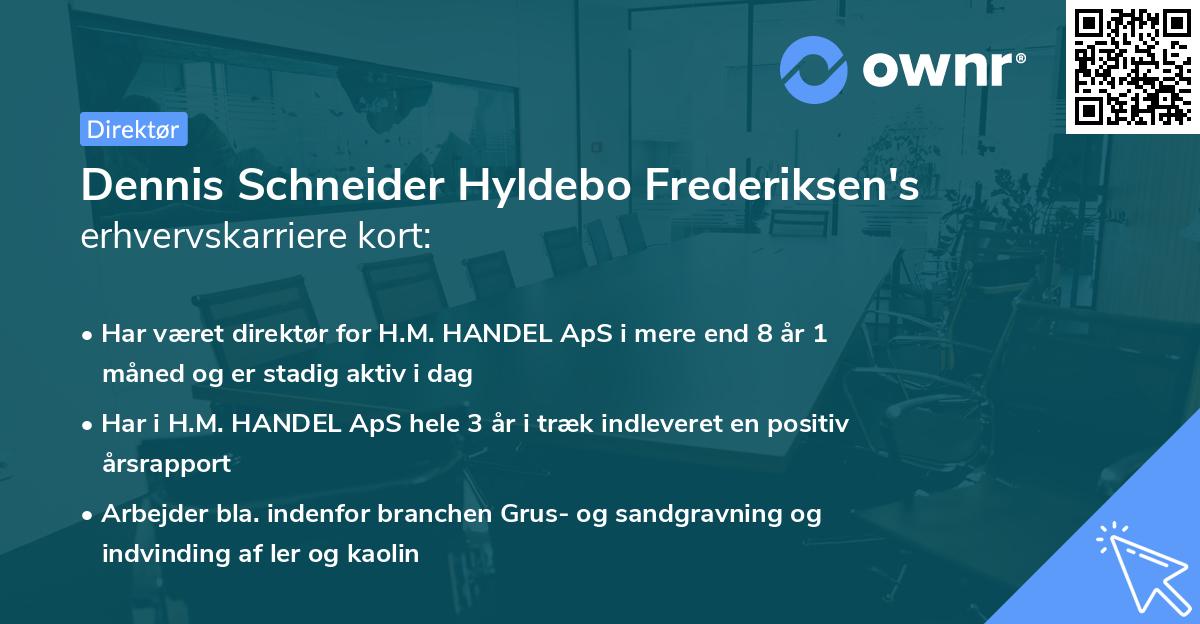 ownr®

Direktør

Dennis Schneider Hyldebo Frederiksen's
erhvervskarriere kort:

• Har været direktør for H.M. HANDEL ApS i mere end 8 år 1 måned og er stadig aktiv i dag

• Har i H.M. HANDEL ApS hele 3 år i træk indleveret en positiv årsrapport

• Arbejder bla. indenfor branchen Grus- og sandgravning og indvinding af ler og kaolin